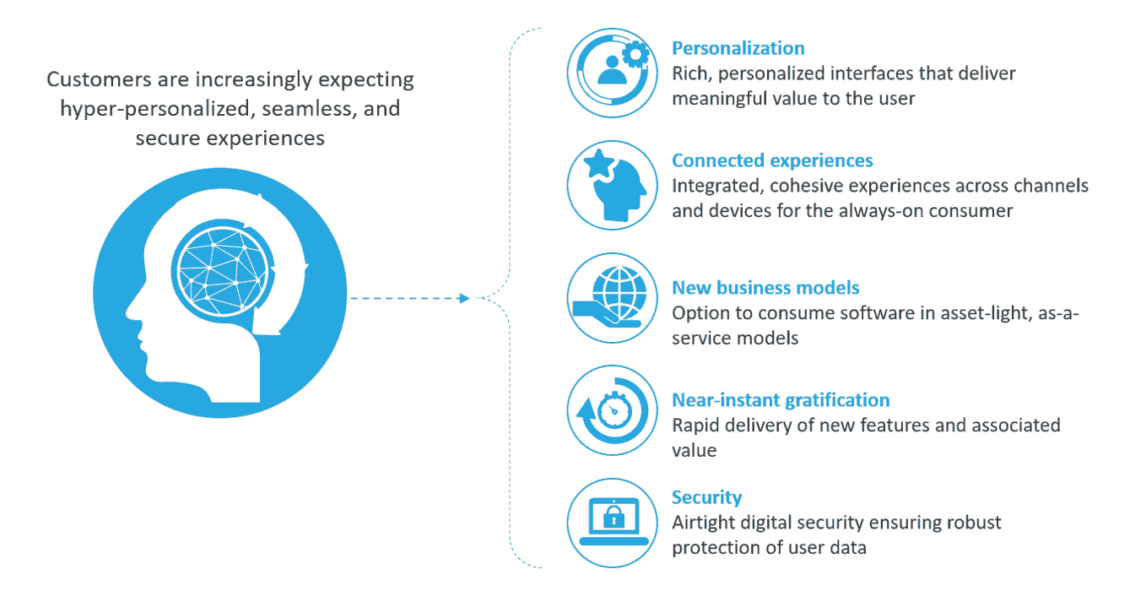 Customers are increasingly expecting hyper-personalized, seamless, and secure experiences

Personalization
Rich, personalized interfaces that deliver meaningful value to the user

Connected experiences
Integrated, cohesive experiences across channels and devices for the always-on consumer

New business models
Option to consume software in asset-light, as-a-service models

Near-instant gratification
Rapid delivery of new features and associated value

Security
Airtight digital security ensuring robust protection of user data